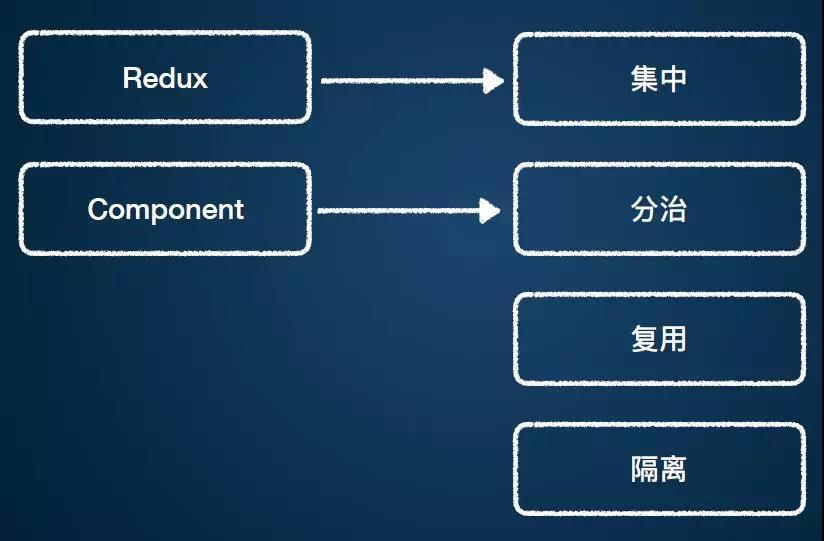 Redux

集中

Component

分治

复用

隔离